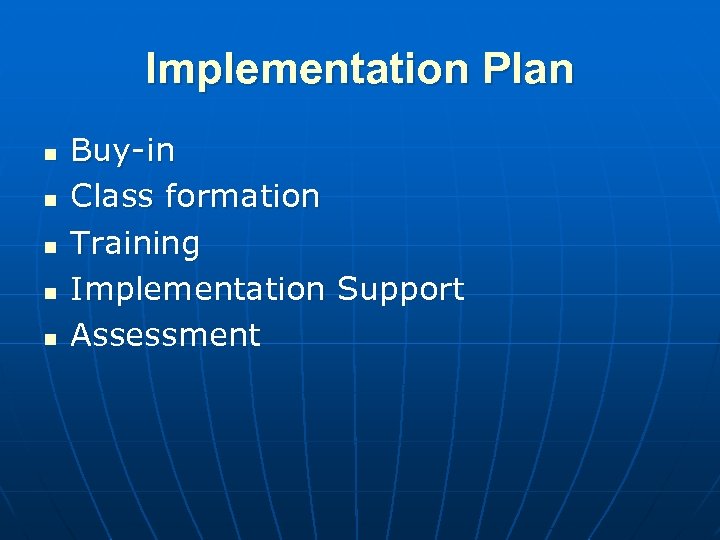 Implementation Plan

- Buy-in
- Class formation
- Training
- Implementation Support
- Assessment